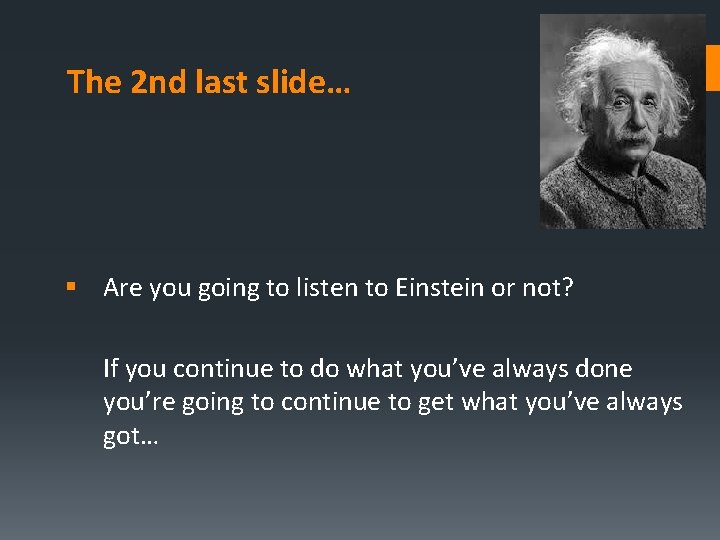 The 2nd last slide…

▪ Are you going to listen to Einstein or not?

If you continue to do what you've always done you're going to continue to get what you've always got…